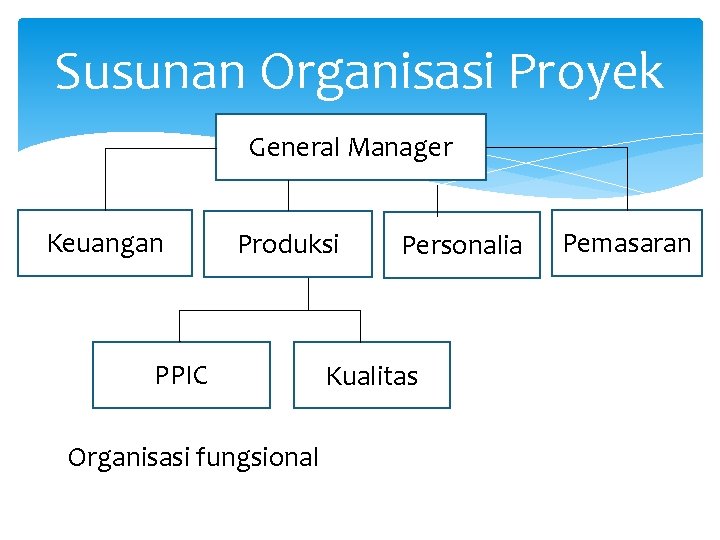 Susunan Organisasi Proyek

General Manager

Keuangan

Produksi

Personalia

Pemasaran

PPIC

Kualitas

Organisasi fungsional